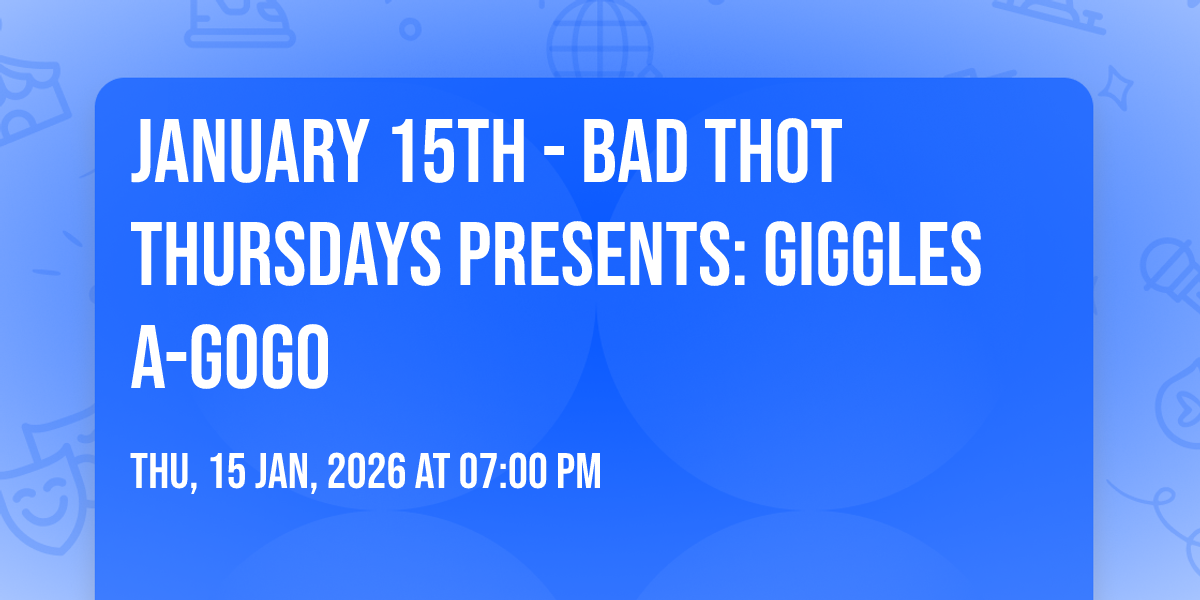 JANUARY 15TH - BAD THOT THURSDAYS PRESENTS: GIGGLES A-GOGO

THU, 15 JAN, 2026 AT 07:00 PM